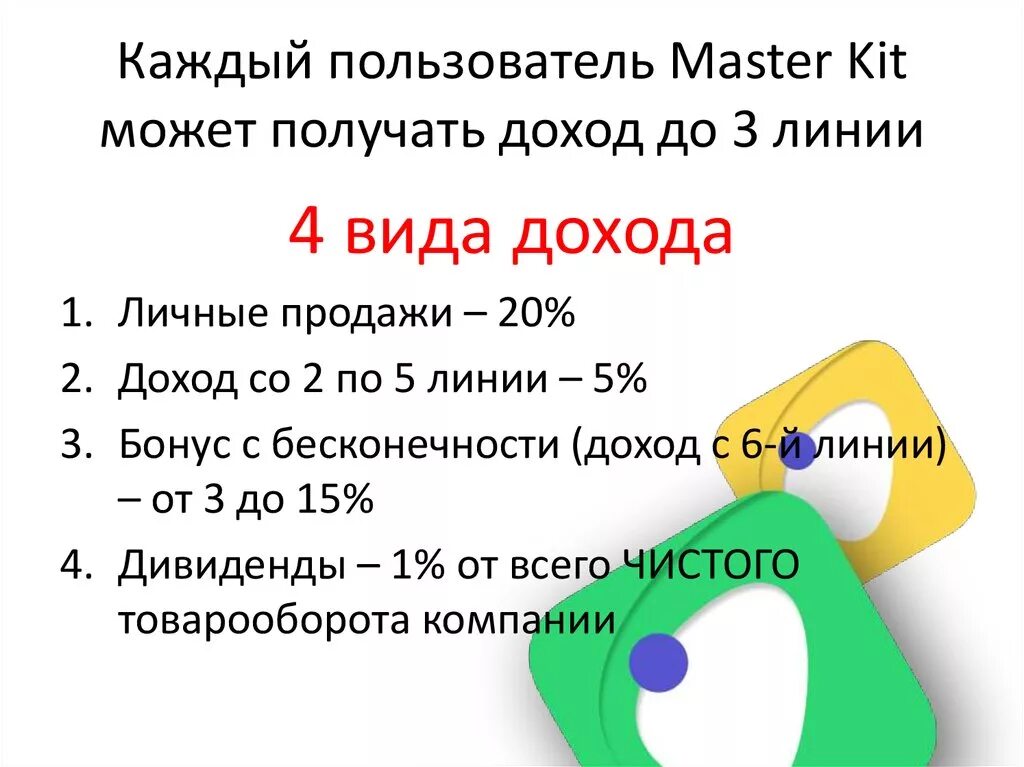 Каждый пользователь Master Kit может получать доход до 3 линии

4 вида дохода

1. Личные продажи – 20%
2. Доход со 2 по 5 линии – 5%
3. Бонус с бесконечности (доход с 6-й линии) – от 3 до 15%
4. Дивиденды – 1% от всего ЧИСТОГО товарооборота компании